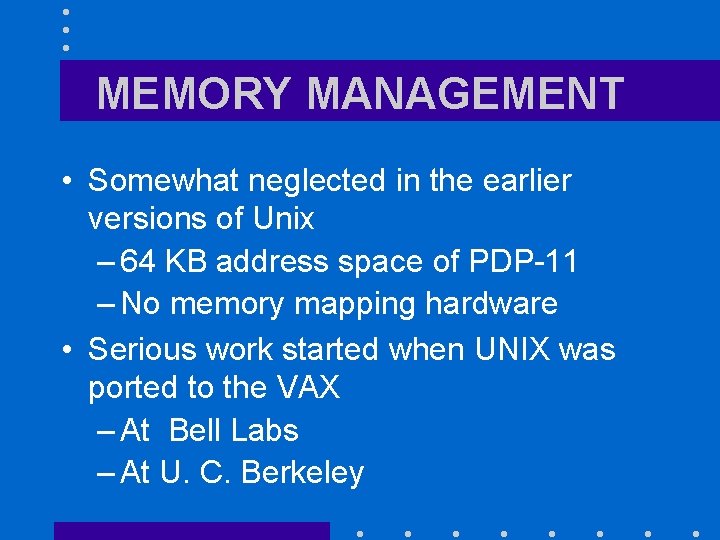 MEMORY MANAGEMENT

• Somewhat neglected in the earlier versions of Unix
– 64 KB address space of PDP-11
– No memory mapping hardware
• Serious work started when UNIX was ported to the VAX
– At Bell Labs
– At U. C. Berkeley